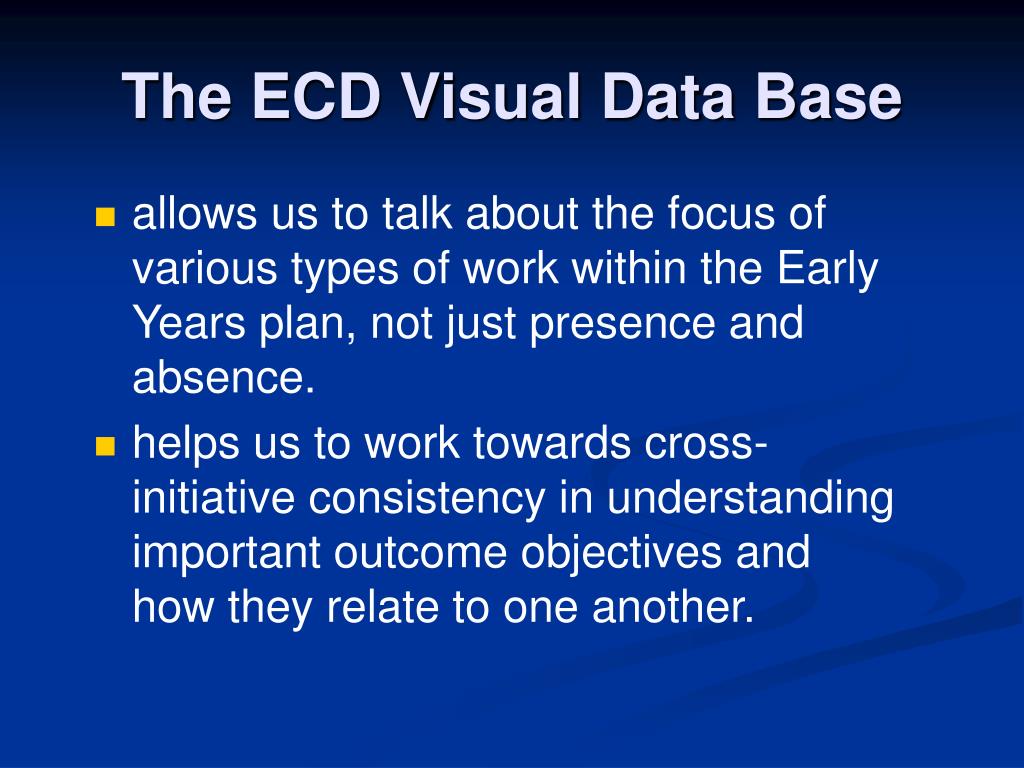 The ECD Visual Data Base

- allows us to talk about the focus of various types of work within the Early Years plan, not just presence and absence.
- helps us to work towards cross-initiative consistency in understanding important outcome objectives and how they relate to one another.